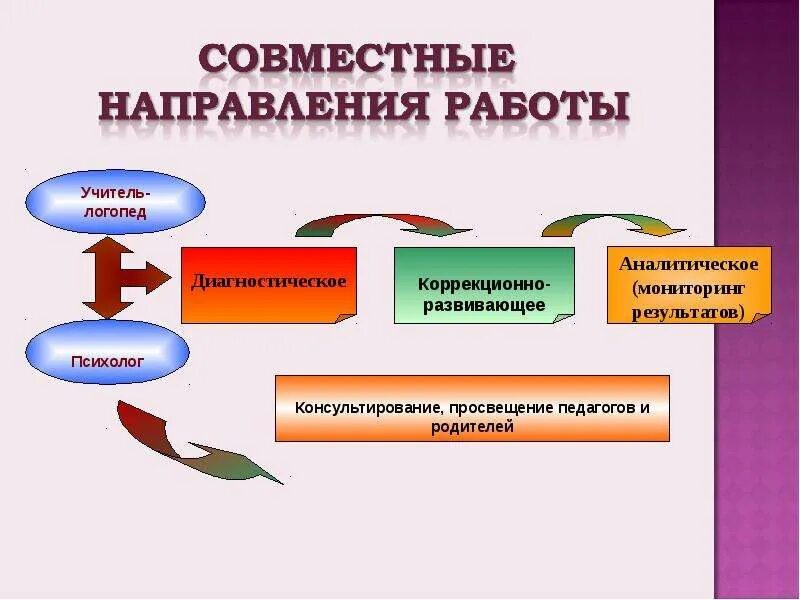 СОВМЕСТНЫЕ НАПРАВЛЕНИЯ РАБОТЫ

Учитель-логопед

Психолог

Диагностическое

Коррекционно-развивающее

Аналитическое (мониторинг результатов)

Консультирование, просвещение педагогов и родителей